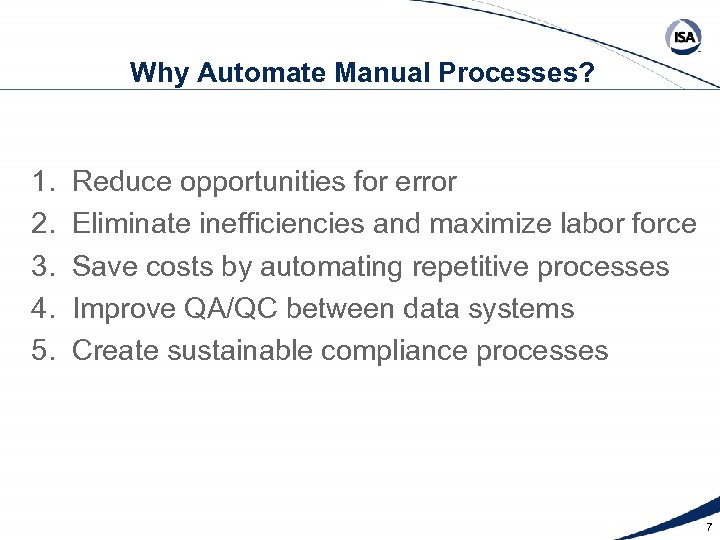 ISA

Why Automate Manual Processes?

1. Reduce opportunities for error
2. Eliminate inefficiencies and maximize labor force
3. Save costs by automating repetitive processes
4. Improve QA/QC between data systems
5. Create sustainable compliance processes

7